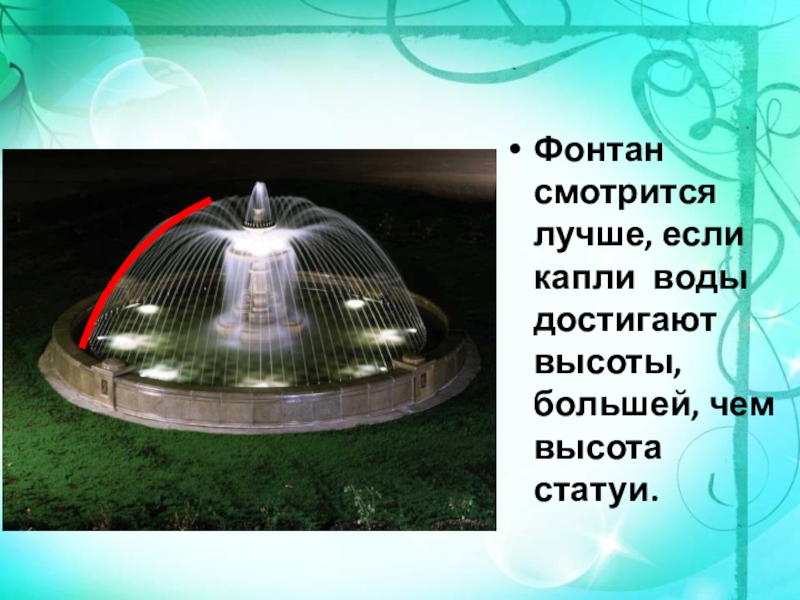 • Фонтан смотрится лучше, если капли воды достигают высоты, большей, чем высота статуи.